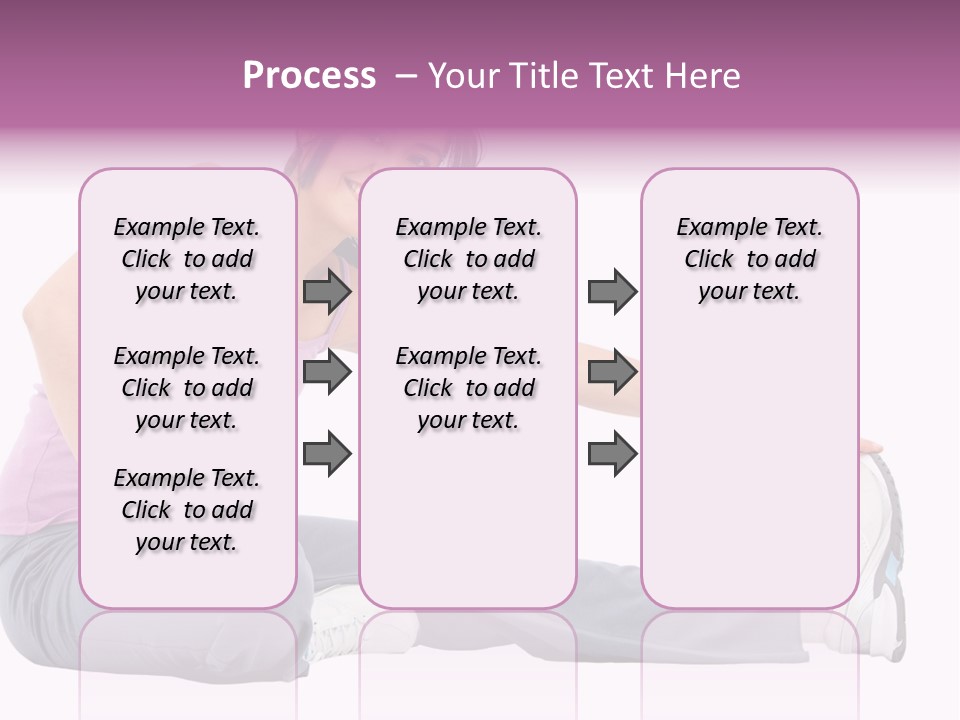 Process – Your Title Text Here

Example Text. Click to add your text.

Example Text. Click to add your text.

Example Text. Click to add your text.

Example Text. Click to add your text.

Example Text. Click to add your text.

Example Text. Click to add your text.